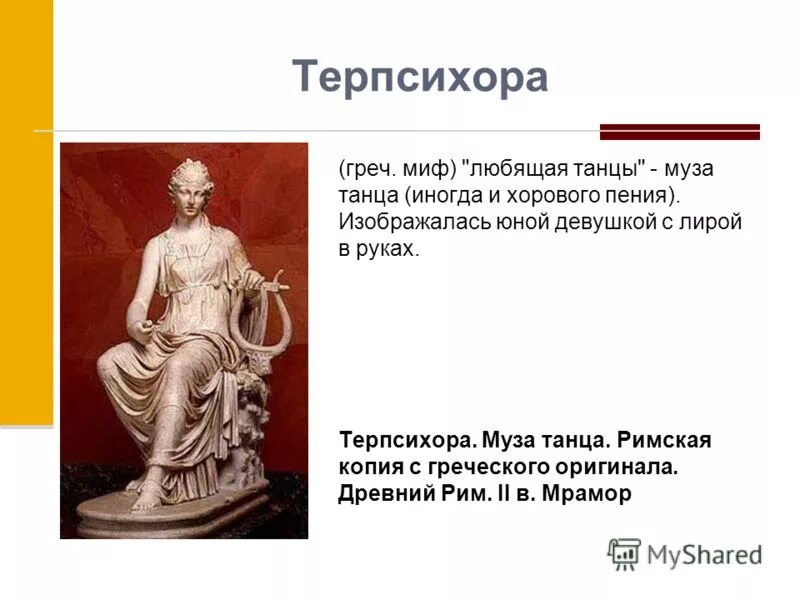 Терпсихора

(греч. миф) "любящая танцы" - муза танца (иногда и хорового пения). Изображалась юной девушкой с лирой в руках.

Терпсихора. Муза танца. Римская копия с греческого оригинала. Древний Рим. II в. Мрамор

MyShared